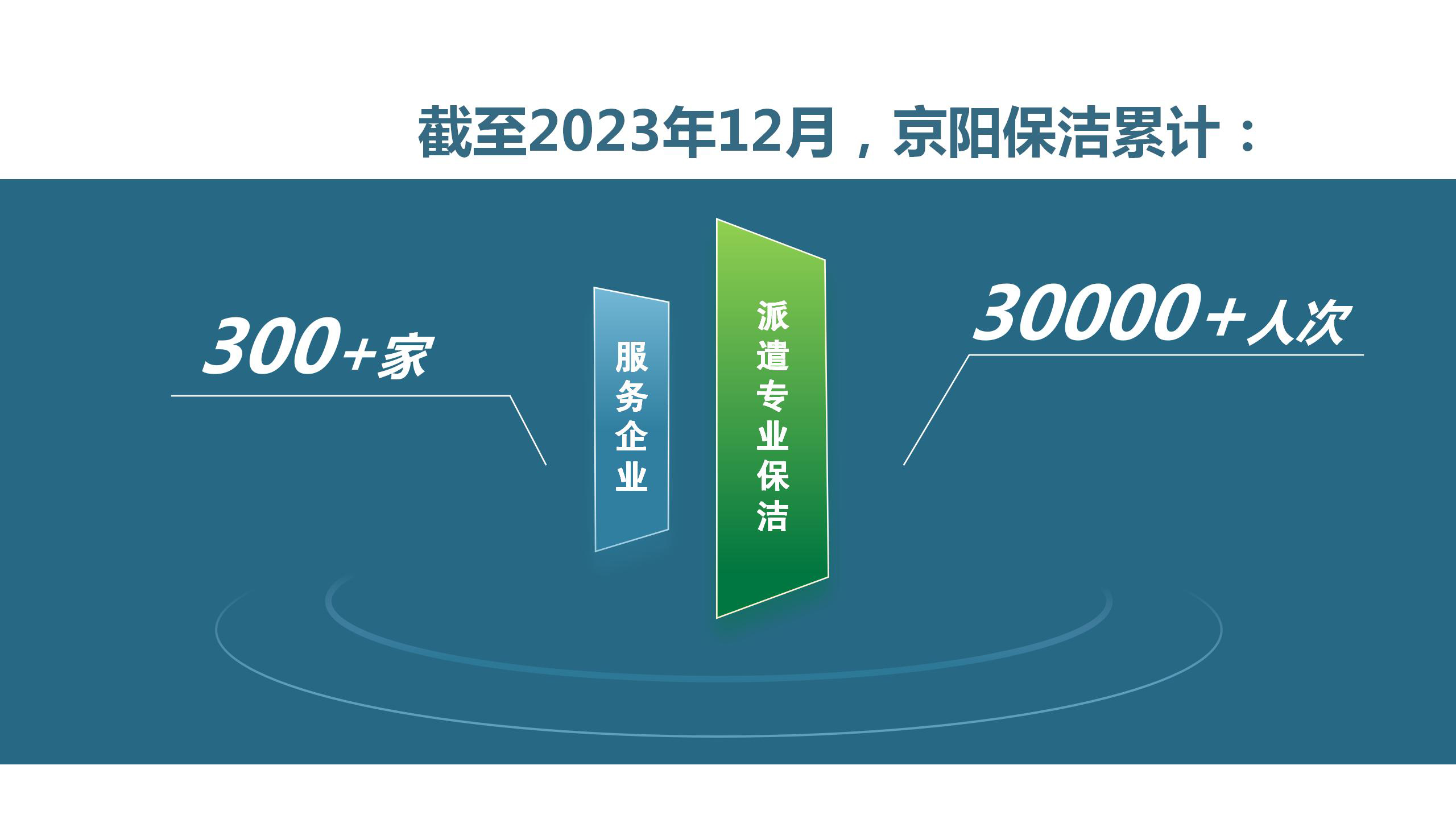 截至2023年12月，京阳保洁累计：

300+家

服务企业

派遣专业保洁

30000+人次